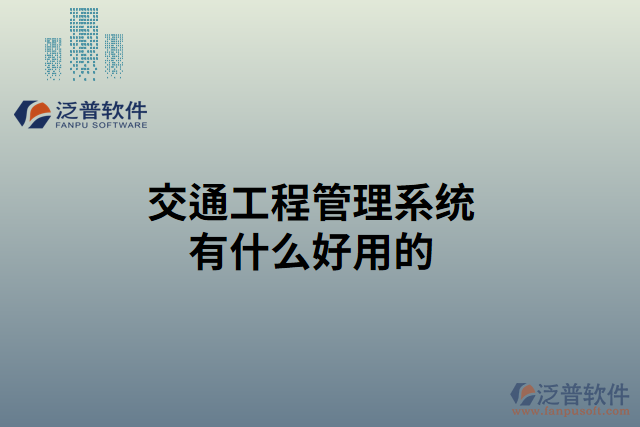 泛普软件
FANPU SOFTWARE

交通工程管理系统
有什么好用的

泛普软件
www.fanpusoft.com